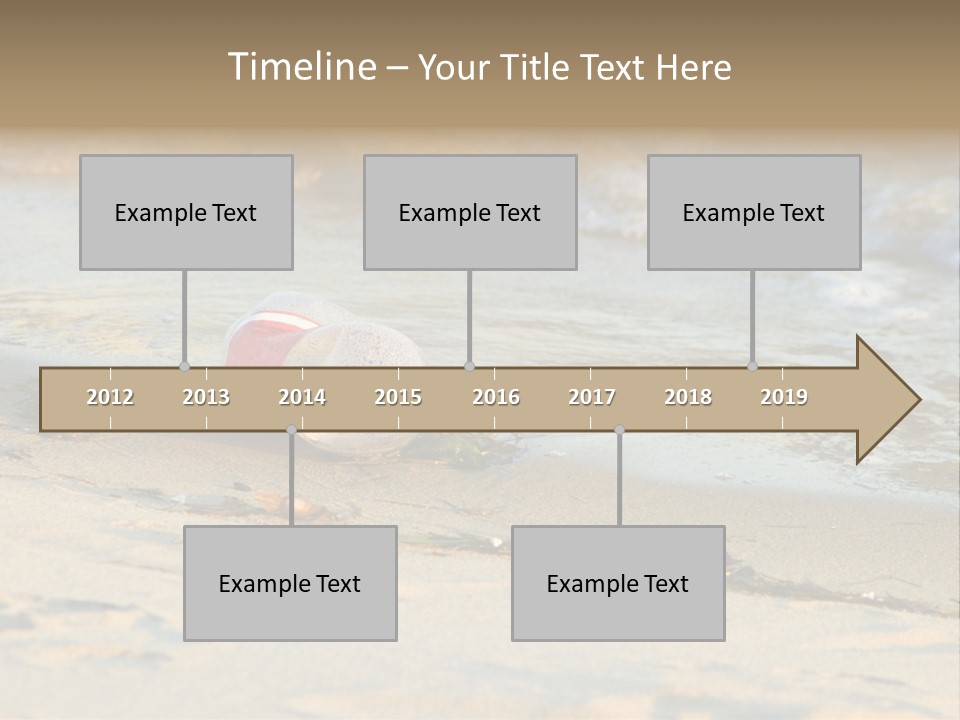 Timeline – Your Title Text Here

Example Text

Example Text

Example Text

2012 2013 2014 2015 2016 2017 2018 2019

Example Text

Example Text